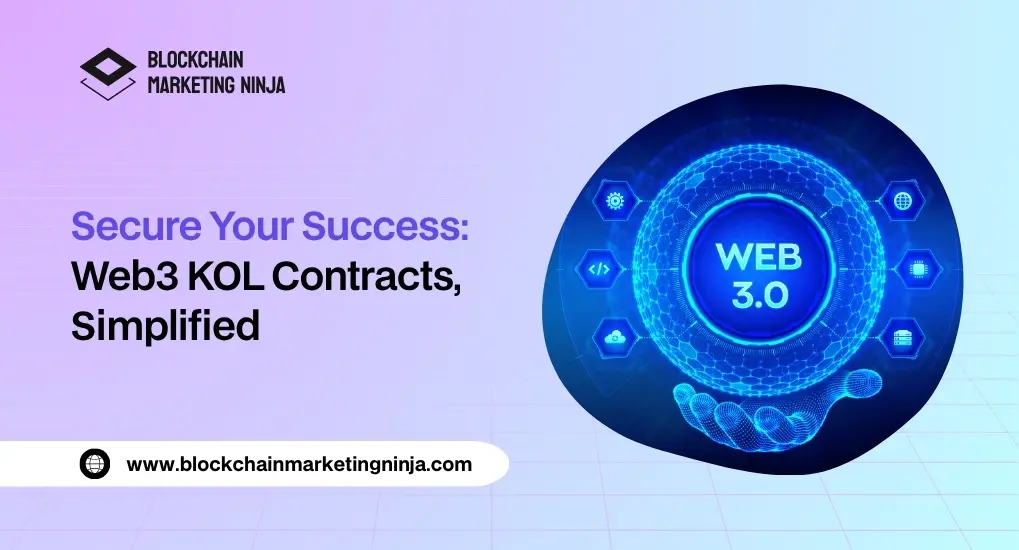 BLOCKCHAIN
MARKETING NINJA

Secure Your Success:
Web3 KOL Contracts, Simplified

WEB 3.0

www.blockchainmarketingninja.com